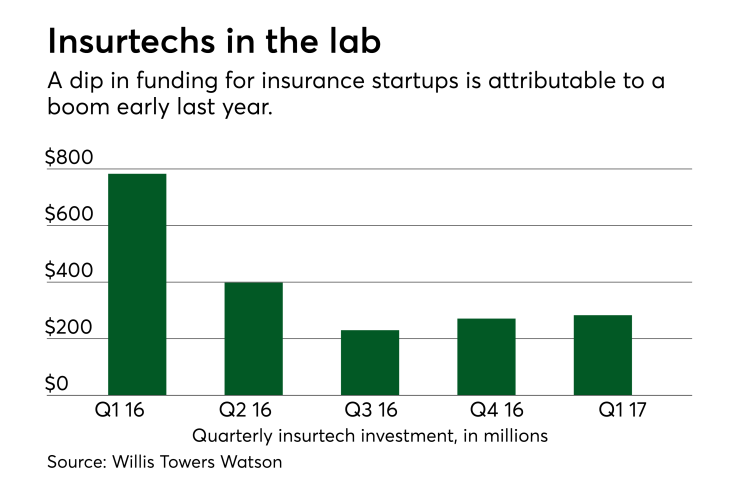 Insurtechs in the lab

A dip in funding for insurance startups is attributable to a boom early last year.

$800
$600
$400
$200
$0

Q1 16 Q2 16 Q3 16 Q4 16 Q1 17

Quarterly insurtech investment, in millions

Source: Willis Towers Watson